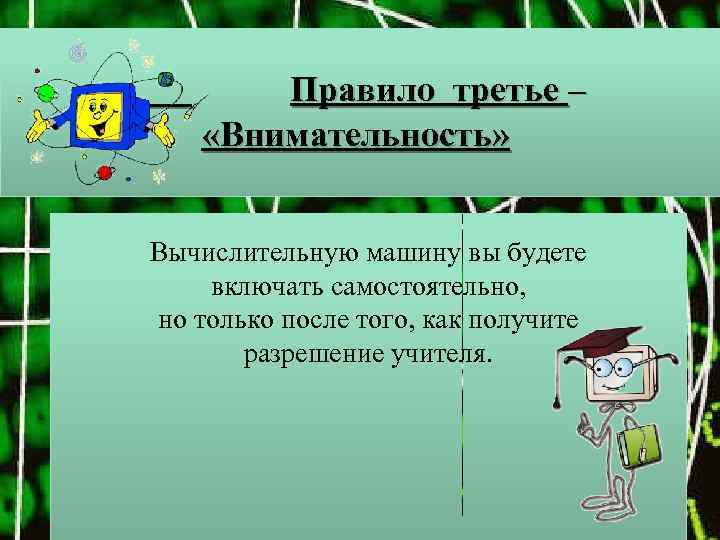 Правило третье – «Внимательность»

Вычислительную машину вы будете включать самостоятельно, но только после того, как получите разрешение учителя.